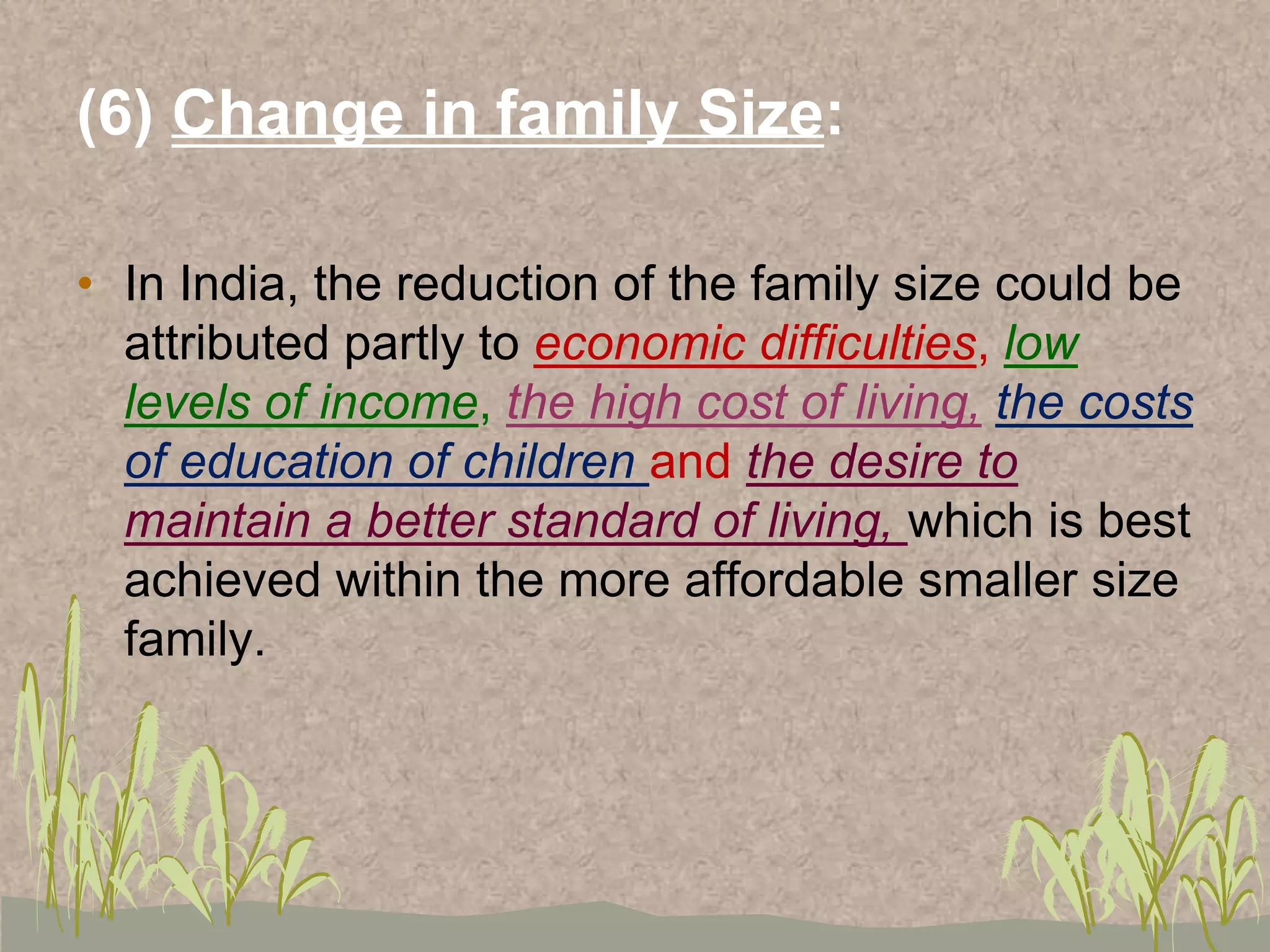 (6) Change in family Size:

• In India, the reduction of the family size could be attributed partly to economic difficulties, low levels of income, the high cost of living, the costs of education of children and the desire to maintain a better standard of living, which is best achieved within the more affordable smaller size family.